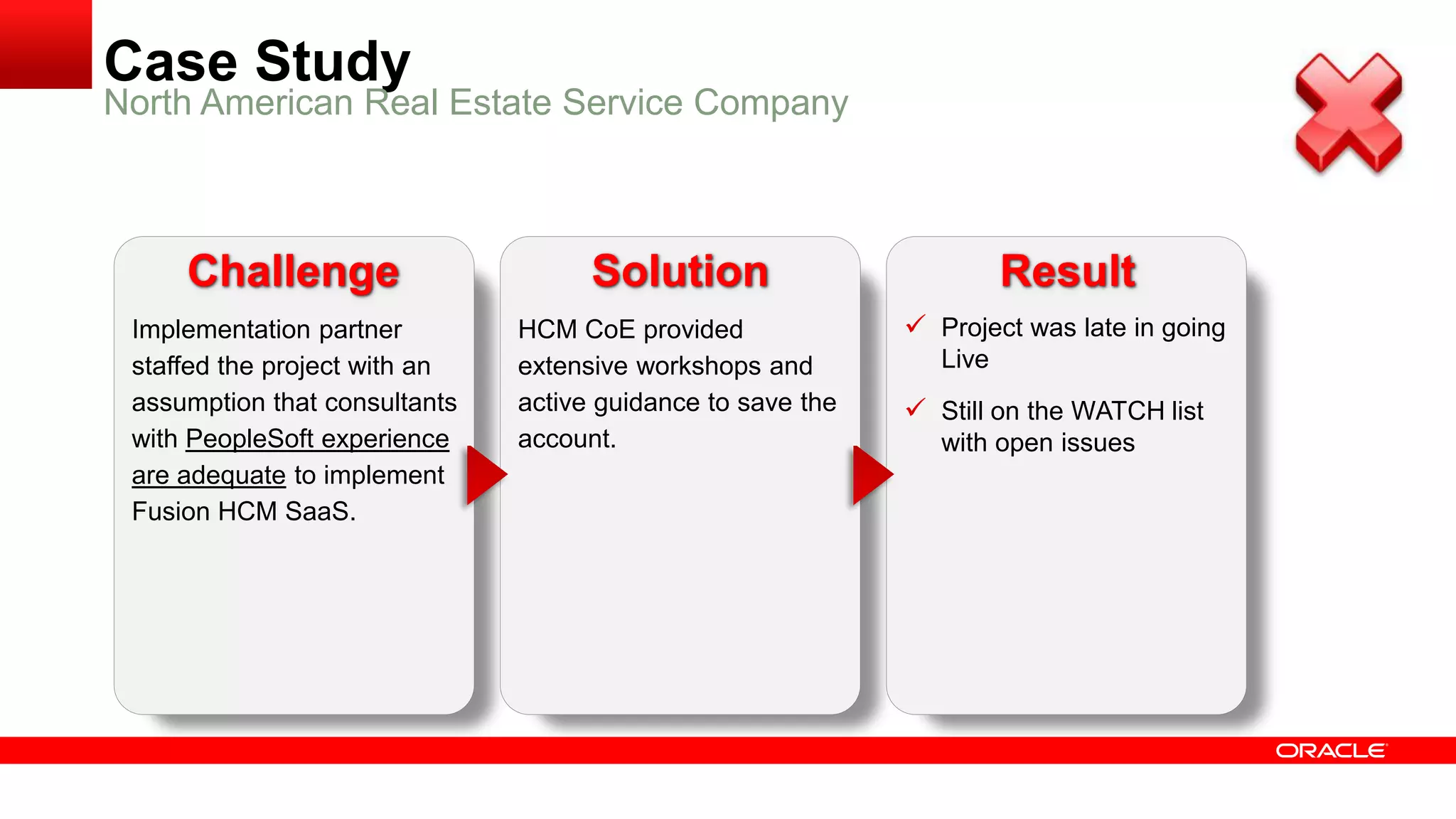 Case Study
North American Real Estate Service Company

Challenge

Implementation partner staffed the project with an assumption that consultants with PeopleSoft experience are adequate to implement Fusion HCM SaaS.

Solution

HCM CoE provided extensive workshops and active guidance to save the account.

Result

✓ Project was late in going Live

✓ Still on the WATCH list with open issues

ORACLE